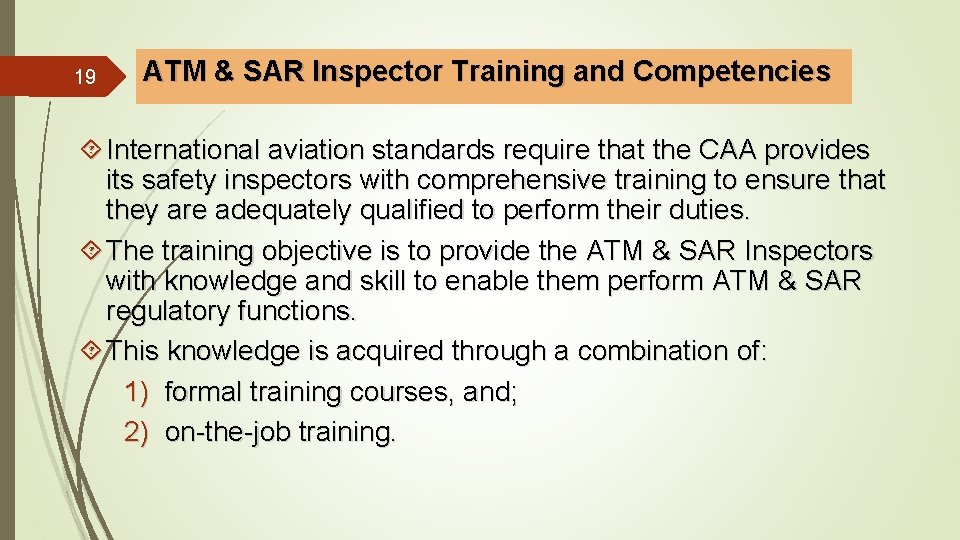 19

ATM & SAR Inspector Training and Competencies

International aviation standards require that the CAA provides its safety inspectors with comprehensive training to ensure that they are adequately qualified to perform their duties.

The training objective is to provide the ATM & SAR Inspectors with knowledge and skill to enable them perform ATM & SAR regulatory functions.

This knowledge is acquired through a combination of:

1) formal training courses, and;
2) on-the-job training.